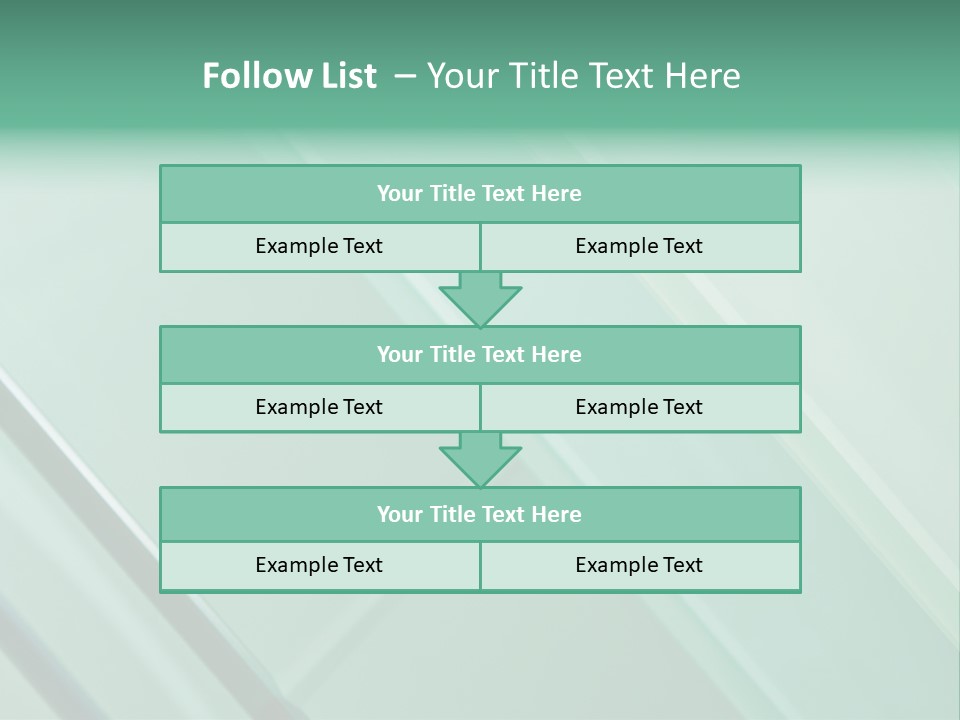 Follow List – Your Title Text Here

Your Title Text Here

Example Text

Example Text

Your Title Text Here

Example Text

Example Text

Your Title Text Here

Example Text

Example Text